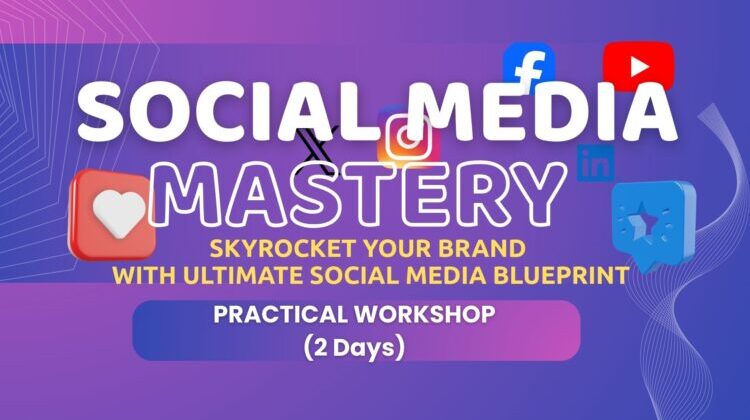 SOCIAL MEDIA
MASTERY
SKYROCKET YOUR BRAND
WITH ULTIMATE SOCIAL MEDIA BLUEPRINT

PRACTICAL WORKSHOP
(2 Days)